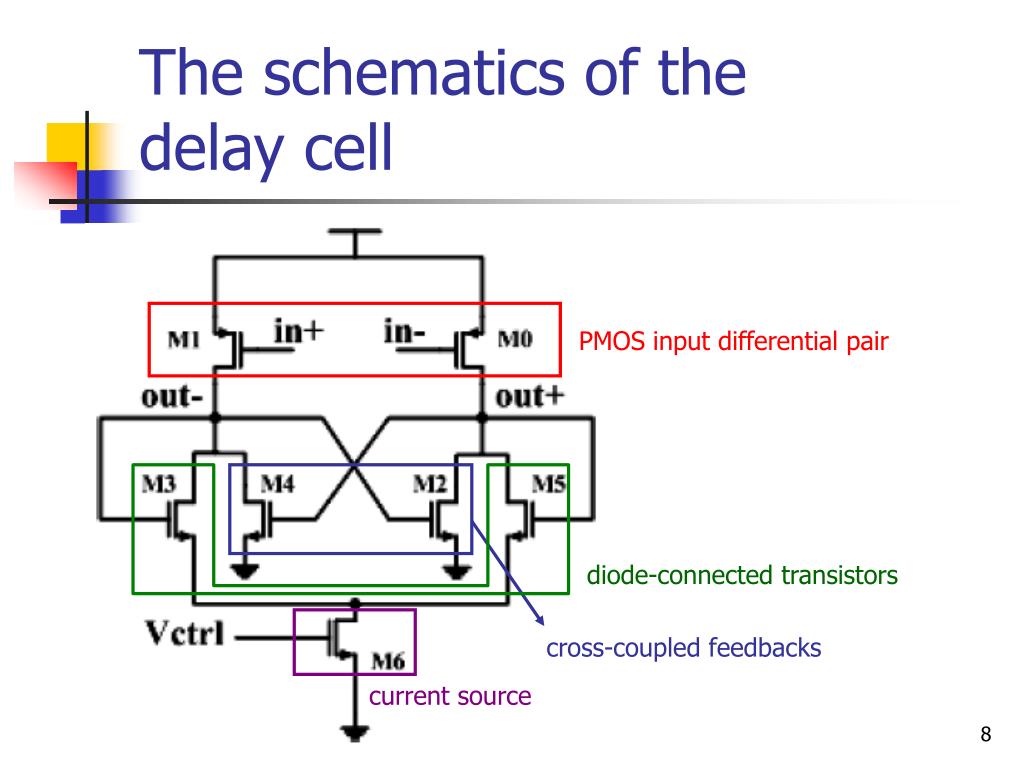 The schematics of the delay cell

M1
in+
in-
M0
PMOS input differential pair
out-
out+
M3
M4
M2
M5
diode-connected transistors
Vctrl
M6
cross-coupled feedbacks
current source

8